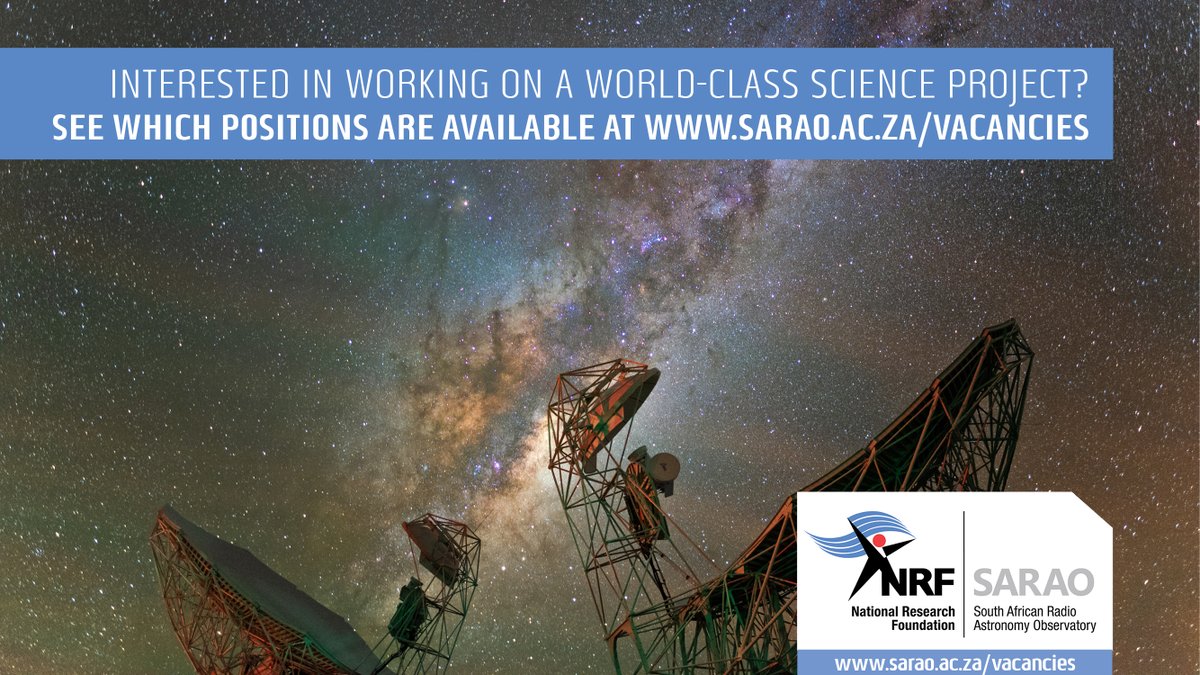 INTERESTED IN WORKING ON A WORLD-CLASS SCIENCE PROJECT?
SEE WHICH POSITIONS ARE AVAILABLE AT WWW.SARAO.AC.ZA/VACANCIES

NRF
National Research Foundation

SARAO
South African Radio Astronomy Observatory

www.sarao.ac.za/vacancies